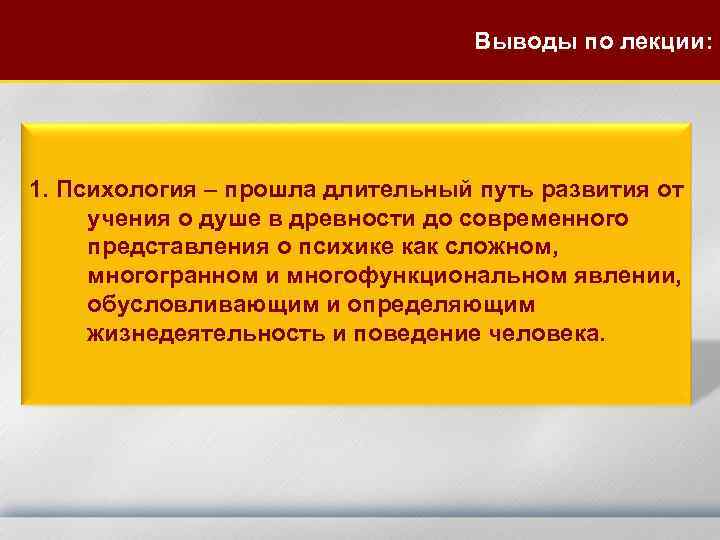 Выводы по лекции:

1. Психология – прошла длительный путь развития от учения о душе в древности до современного представления о психике как сложном, многогранном и многофункциональном явлении, обусловливающим и определяющим жизнедеятельность и поведение человека.